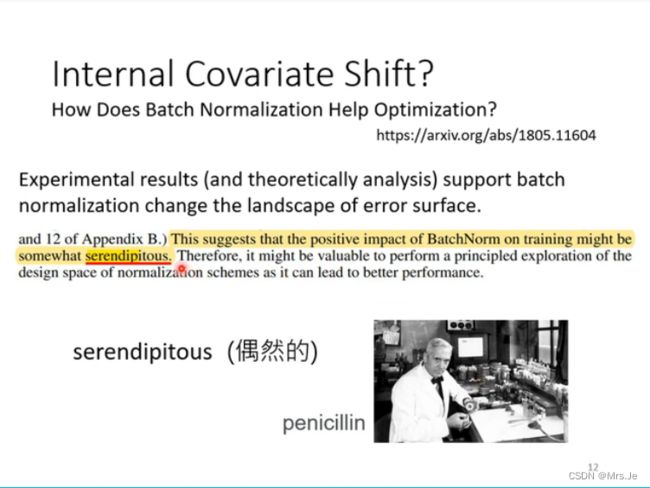 Internal Covariate Shift?
How Does Batch Normalization Help Optimization?
https://arxiv.org/abs/1805.11604

Experimental results (and theoretically analysis) support batch normalization change the landscape of error surface.

and 12 of Appendix B.) This suggests that the positive impact of BatchNorm on training might be somewhat serendipitous. Therefore, it might be valuable to perform a principled exploration of the design space of normalization schemes as it can lead to better performance.

serendipitous (偶然的)

penicillin

12
CSDN @Mrs.Je